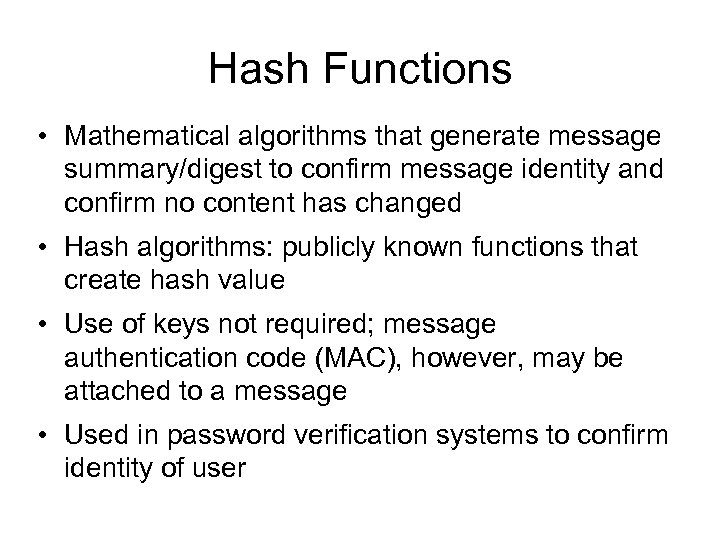 Hash Functions

• Mathematical algorithms that generate message summary/digest to confirm message identity and confirm no content has changed

• Hash algorithms: publicly known functions that create hash value

• Use of keys not required; message authentication code (MAC), however, may be attached to a message

• Used in password verification systems to confirm identity of user